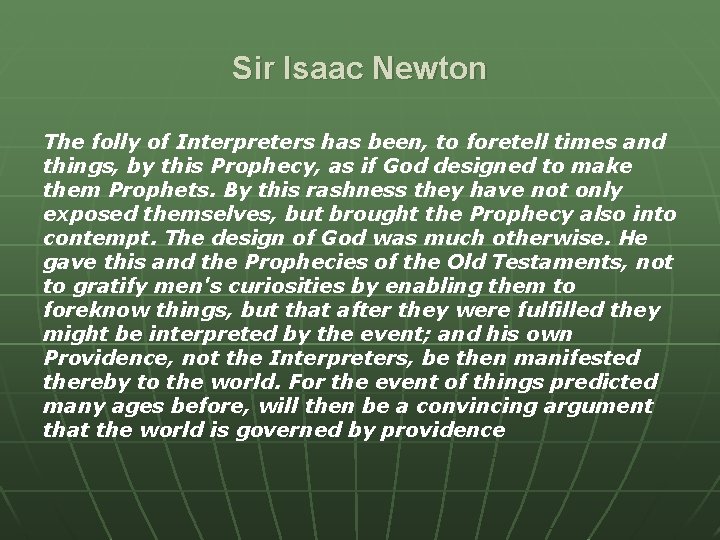 Sir Isaac Newton

The folly of Interpreters has been, to foretell times and things, by this Prophecy, as if God designed to make them Prophets. By this rashness they have not only exposed themselves, but brought the Prophecy also into contempt. The design of God was much otherwise. He gave this and the Prophecies of the Old Testaments, not to gratify men's curiosities by enabling them to foreknow things, but that after they were fulfilled they might be interpreted by the event; and his own Providence, not the Interpreters, be then manifested thereby to the world. For the event of things predicted many ages before, will then be a convincing argument that the world is governed by providence